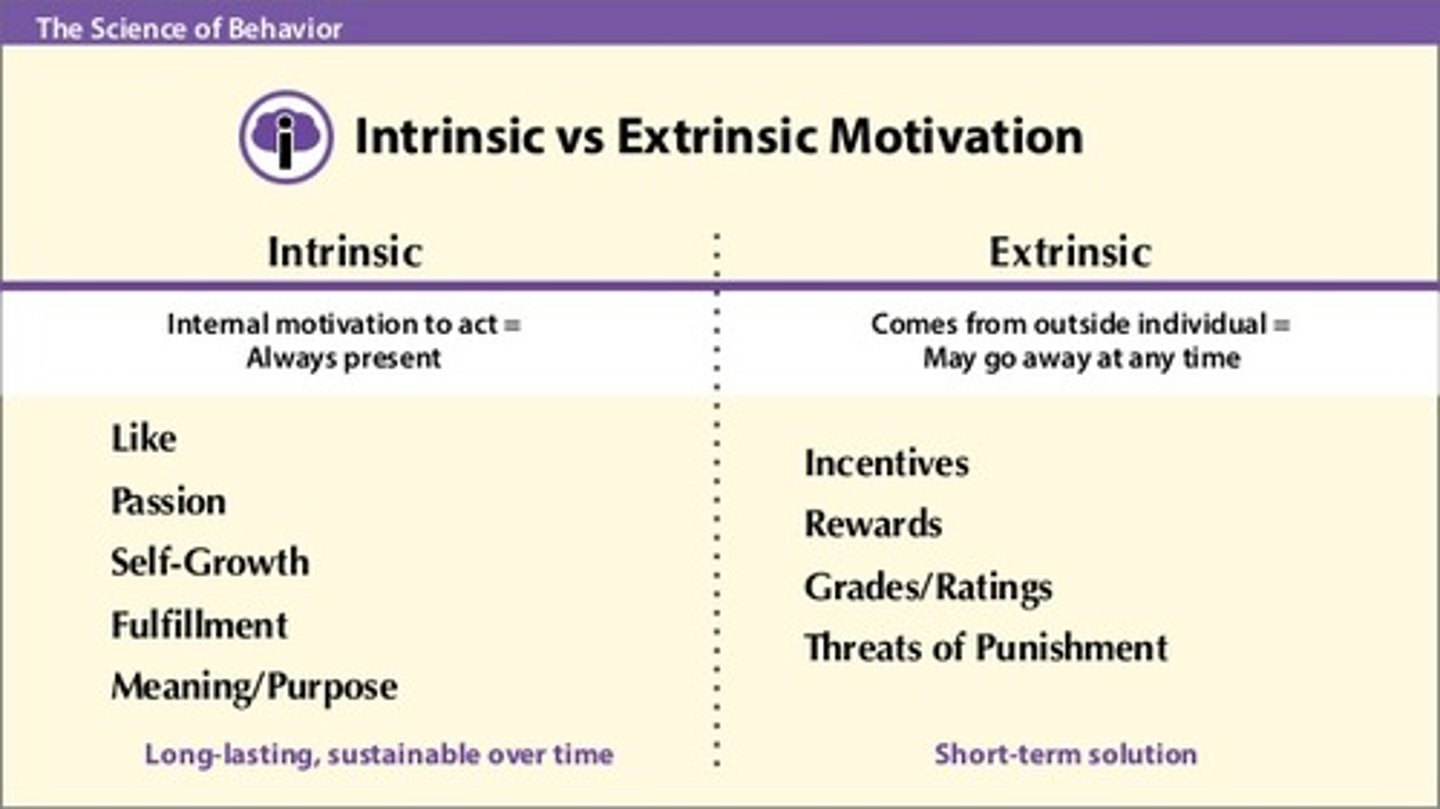 The Science of Behavior

Intrinsic vs Extrinsic Motivation

Intrinsic

Internal motivation to act = Always present

Like

Passion

Self-Growth

Fulfillment

Meaning/Purpose

Long-lasting, sustainable over time

Extrinsic

Comes from outside individual = May go away at any time

Incentives

Rewards

Grades/Ratings

Threats of Punishment

Short-term solution